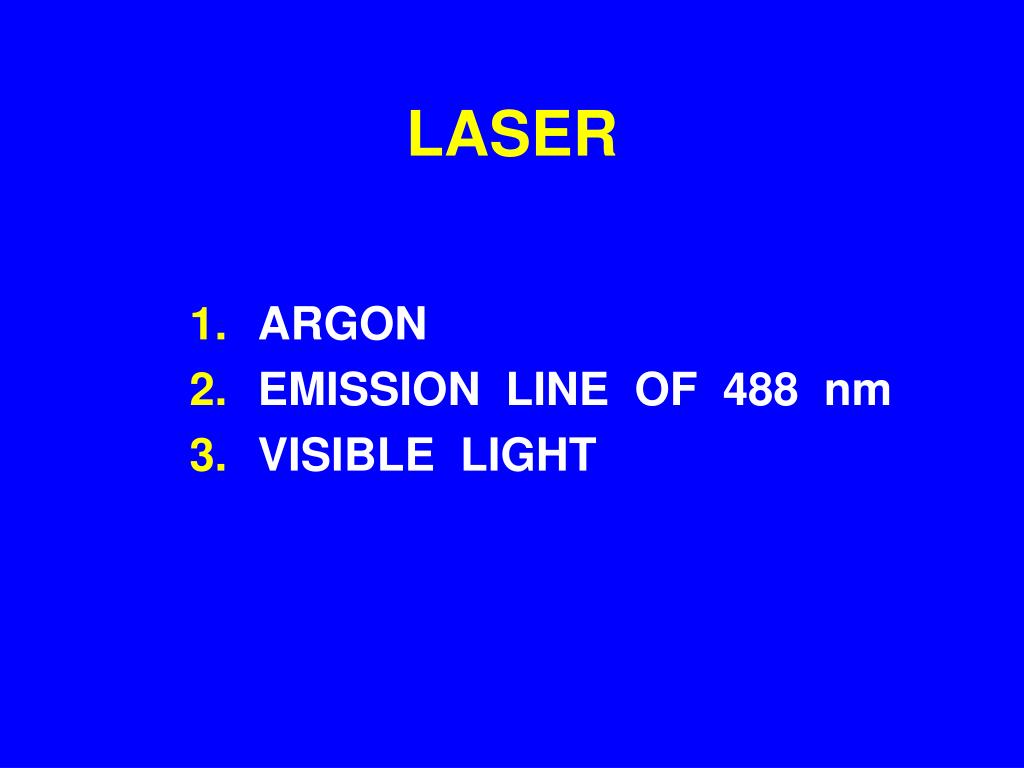 LASER

1. ARGON
2. EMISSION LINE OF 488 nm
3. VISIBLE LIGHT